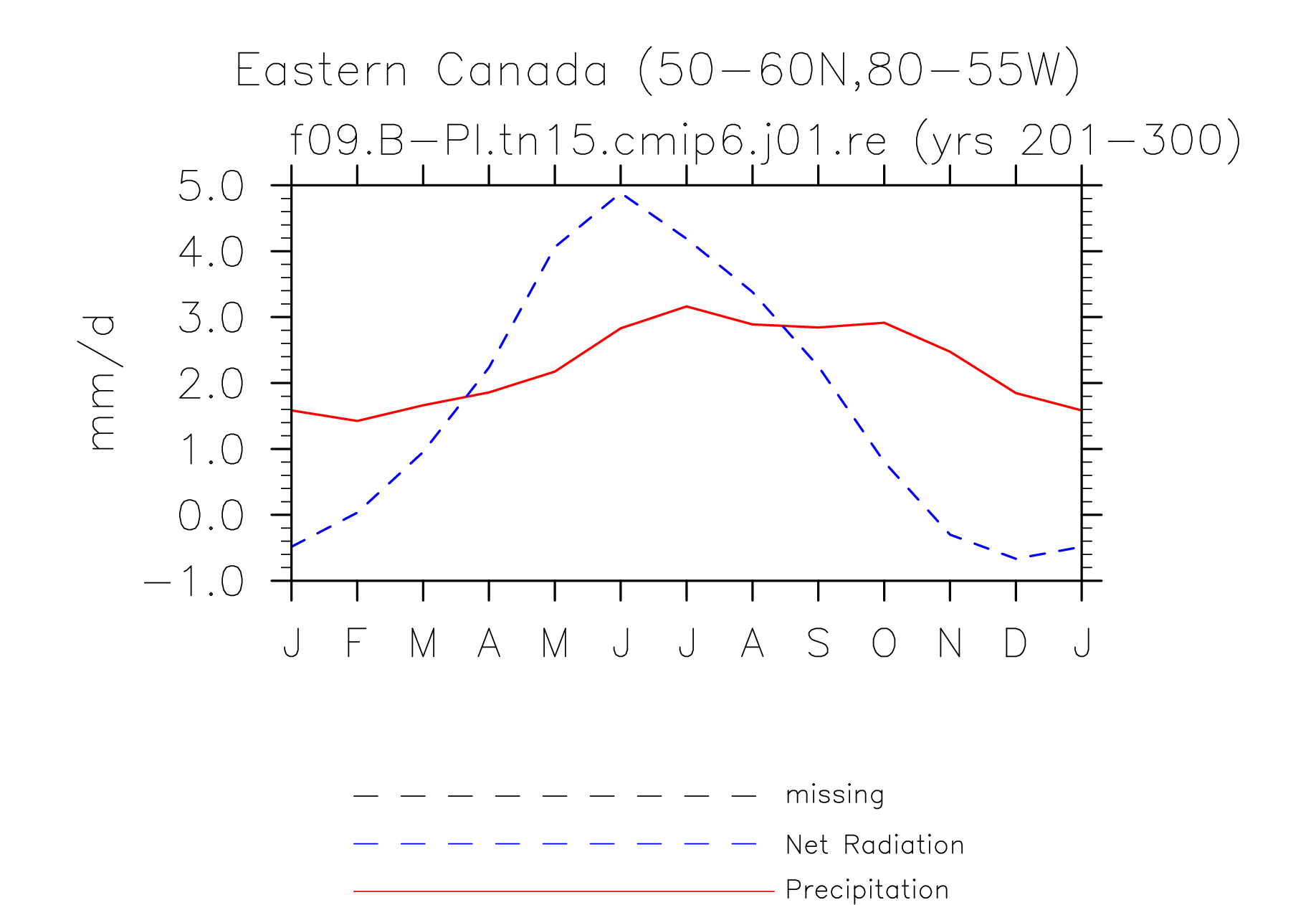 Eastern Canada (50−60N,80−55W)
f09.B−PI.tn15.cmip6.j01.re (yrs 201−300)

mm/d

5.0
4.0
3.0
2.0
1.0
0.0
−1.0

J F M A M J J A S O N D J

missing
Net Radiation
Precipitation